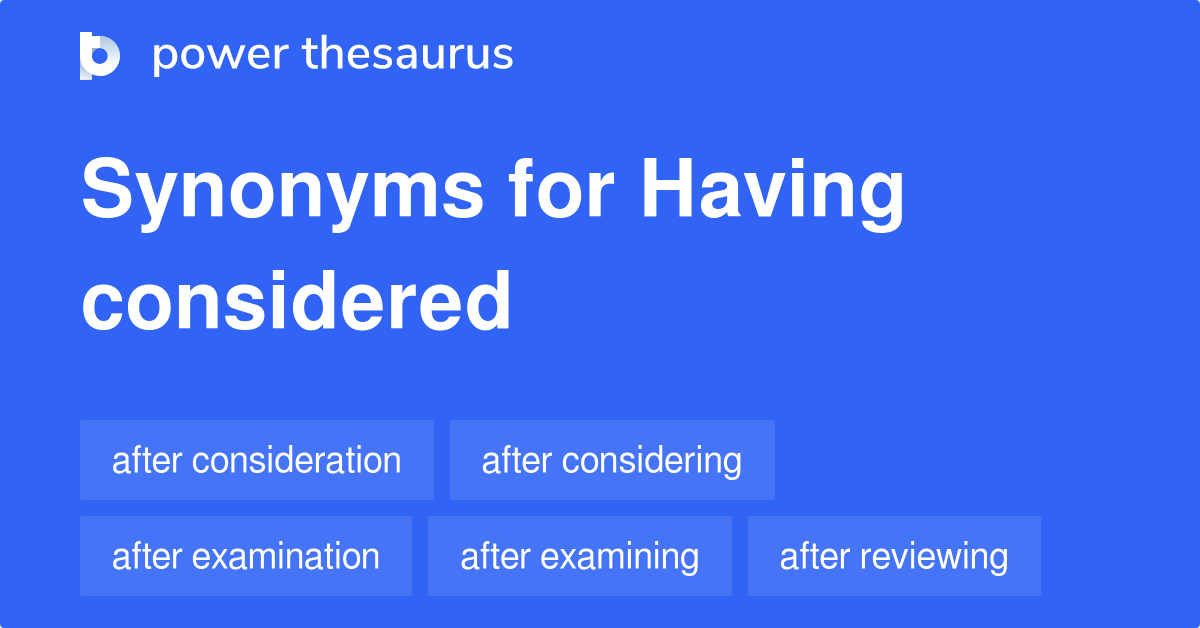 power thesaurus

Synonyms for Having considered

after consideration
after considering
after examination
after examining
after reviewing